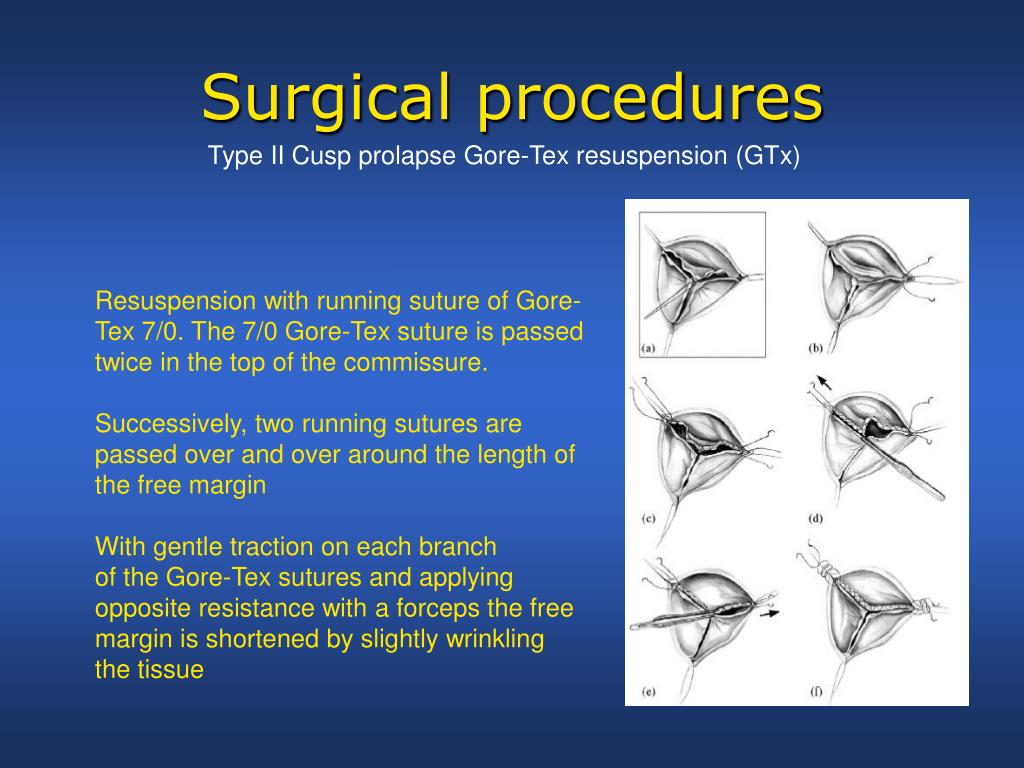 Surgical procedures

Type II Cusp prolapse Gore-Tex resuspension (GTx)

Resuspension with running suture of Gore-Tex 7/0. The 7/0 Gore-Tex suture is passed twice in the top of the commissure.

Successively, two running sutures are passed over and over around the length of the free margin

With gentle traction on each branch of the Gore-Tex sutures and applying opposite resistance with a forceps the free margin is shortened by slightly wrinkling the tissue

(a)

(b)

(c)

(d)

(e)

(f)